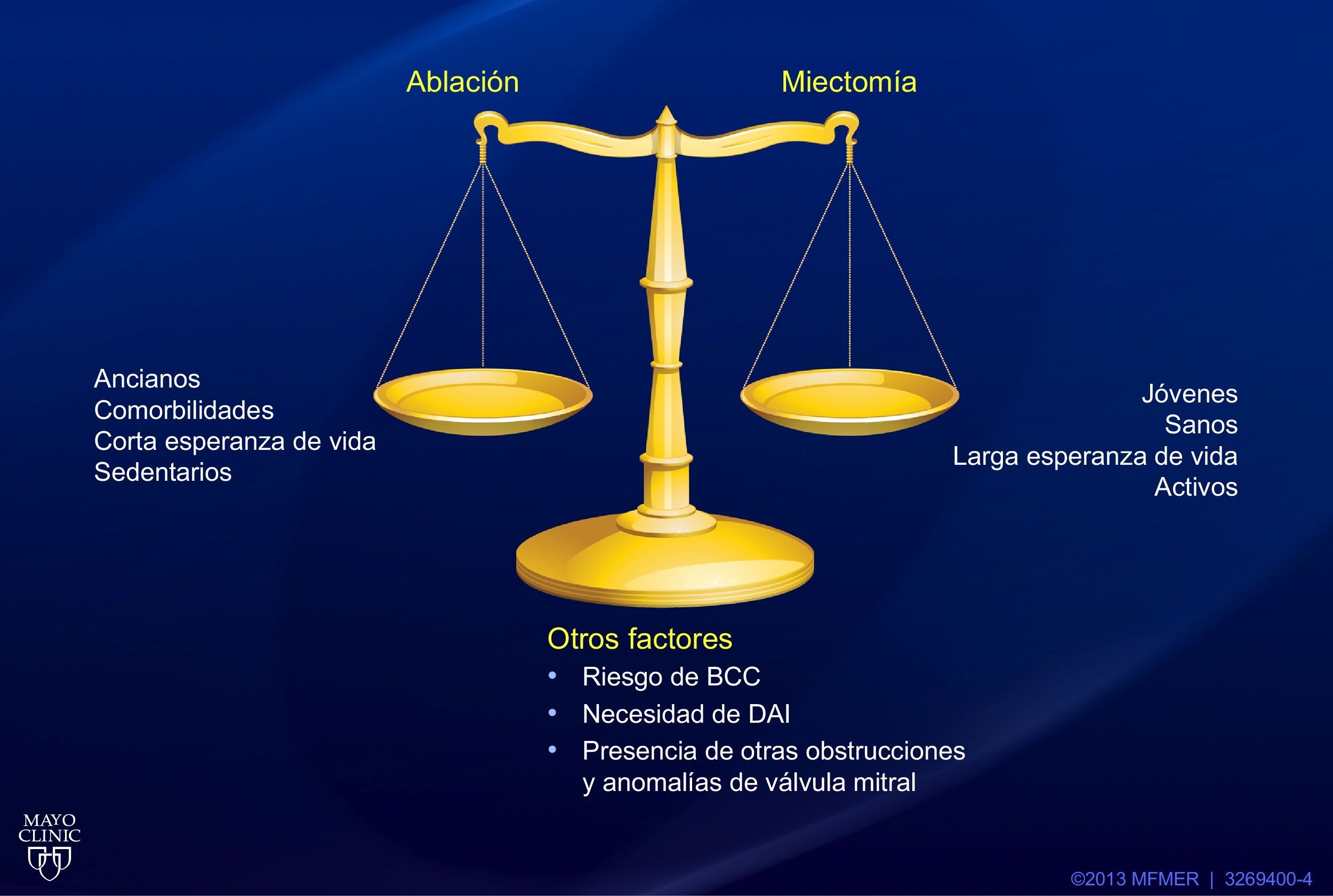 Ablación

Miectomía

Ancianos
Comorbilidades
Corta esperanza de vida
Sedentarios

Jóvenes
Sanos
Larga esperanza de vida
Activos

Otros factores
• Riesgo de BCC
• Necesidad de DAI
• Presencia de otras obstrucciones y anomalías de válvula mitral

MAYO CLINIC

©2013 MFMER | 3269400-4